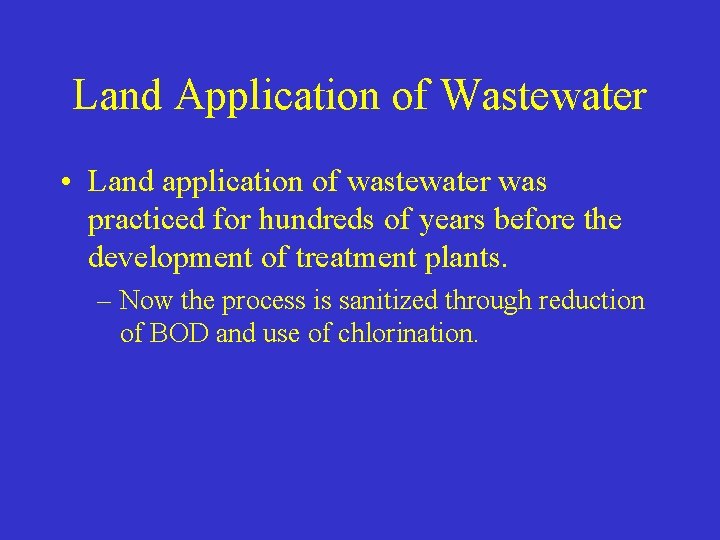 Land Application of Wastewater

• Land application of wastewater was practiced for hundreds of years before the development of treatment plants.

– Now the process is sanitized through reduction of BOD and use of chlorination.